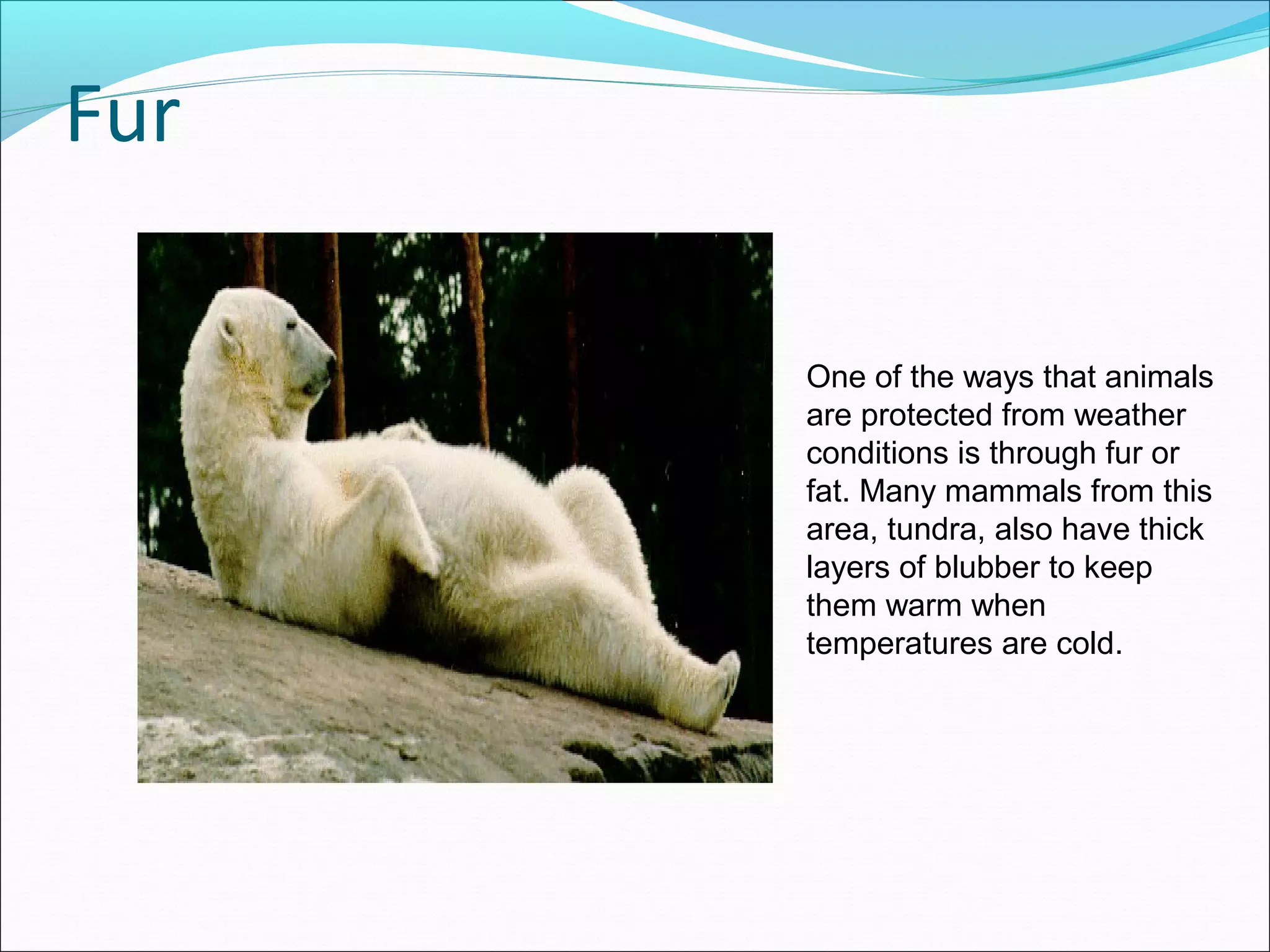 Fur

One of the ways that animals are protected from weather conditions is through fur or fat. Many mammals from this area, tundra, also have thick layers of blubber to keep them warm when temperatures are cold.